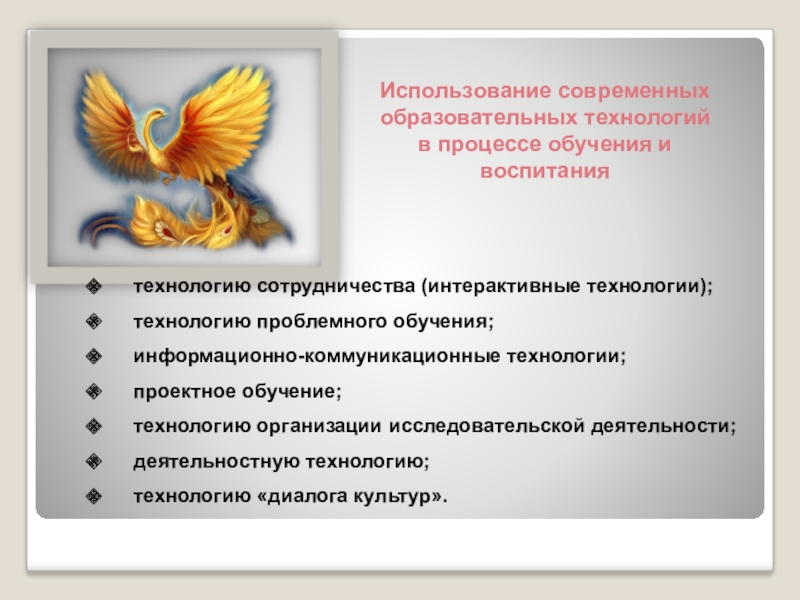 Использование современных образовательных технологий в процессе обучения и воспитания

технологию сотрудничества (интерактивные технологии);

технологию проблемного обучения;

информационно-коммуникационные технологии;

проектное обучение;

технологию организации исследовательской деятельности;

деятельностную технологию;

технологию «диалога культур».